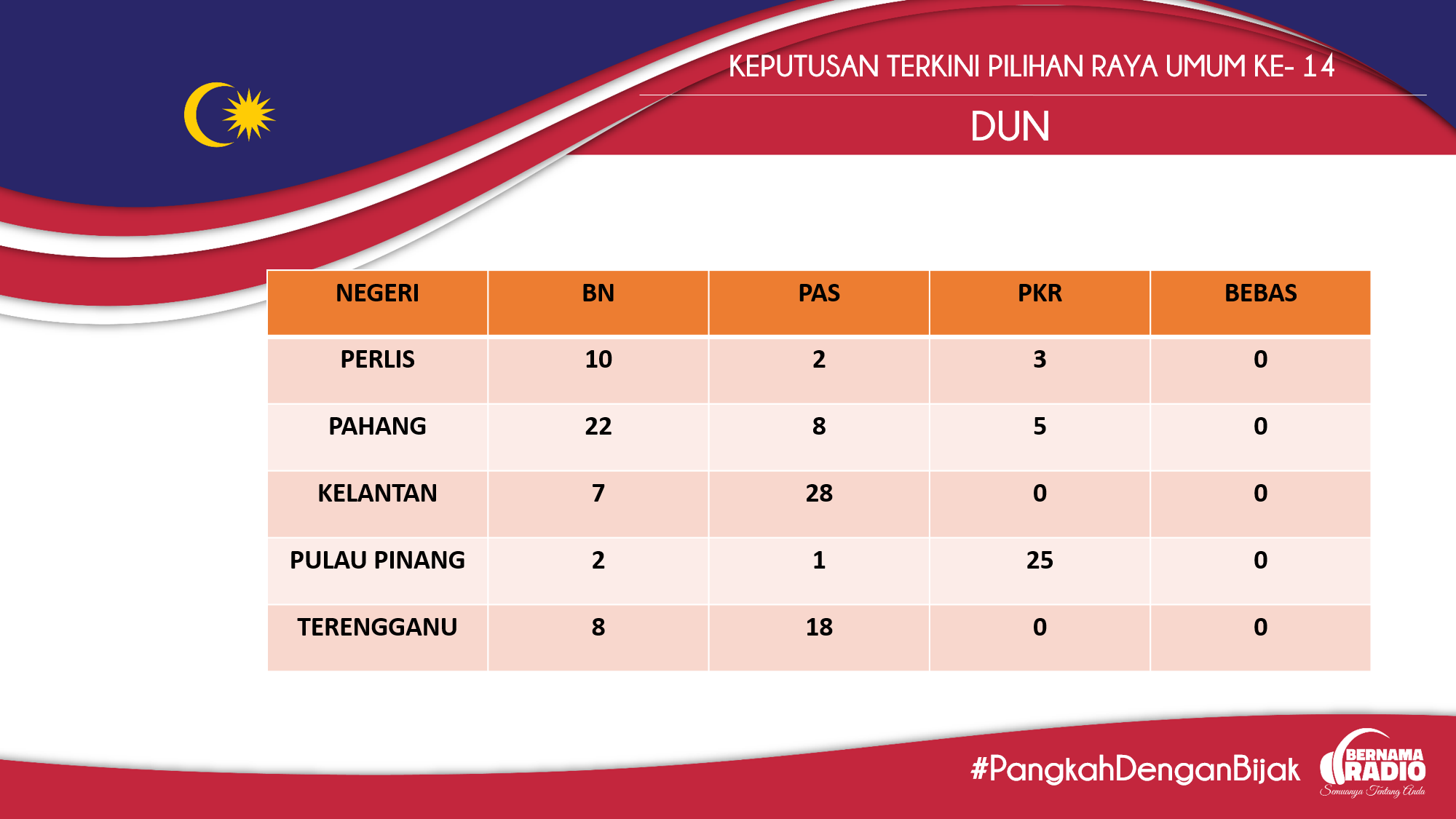 KEPUTUSAN TERKINI PILIHAN RAYA UMUM KE- 14

DUN

| NEGERI | BN | PAS | PKR | BEBAS |
|---|---|---|---|---|
| PERLIS | 10 | 2 | 3 | 0 |
| PAHANG | 22 | 8 | 5 | 0 |
| KELANTAN | 7 | 28 | 0 | 0 |
| PULAU PINANG | 2 | 1 | 25 | 0 |
| TERENGGANU | 8 | 18 | 0 | 0 |

#PangkahDenganBijak

BERNAMA RADIO
Semuanya Tentang Anda